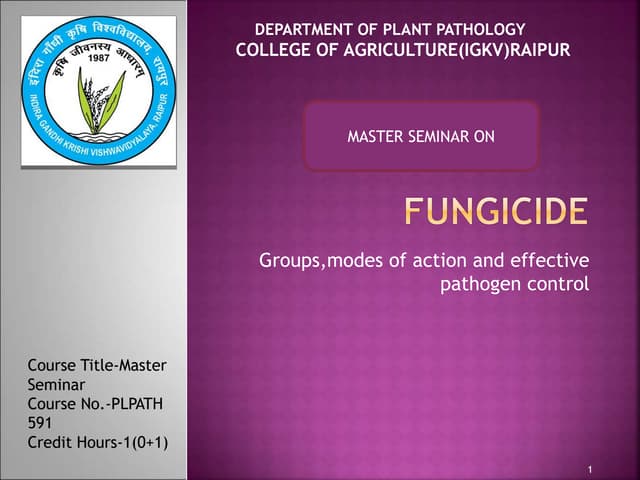 इंदिरा गाँधी कृषि विश्वविद्यालय, रायपुर
कृषि जीवनस्य आधारम्
1987
INDIRA GANDHI KRISHI VISHWAVIDYALAYA, RAIPUR

DEPARTMENT OF PLANT PATHOLOGY
COLLEGE OF AGRICULTURE(IGKV)RAIPUR

MASTER SEMINAR ON

FUNGICIDE

Groups,modes of action and effective pathogen control

Course Title-Master Seminar
Course No.-PLPATH 591
Credit Hours-1(0+1)

1